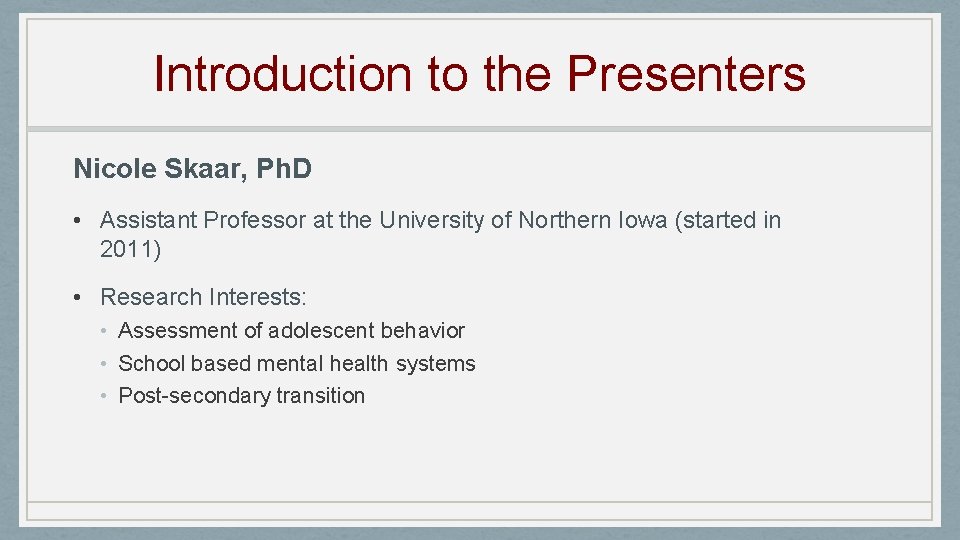 Introduction to the Presenters

Nicole Skaar, PhD

• Assistant Professor at the University of Northern Iowa (started in 2011)

• Research Interests:
  • Assessment of adolescent behavior
  • School based mental health systems
  • Post-secondary transition